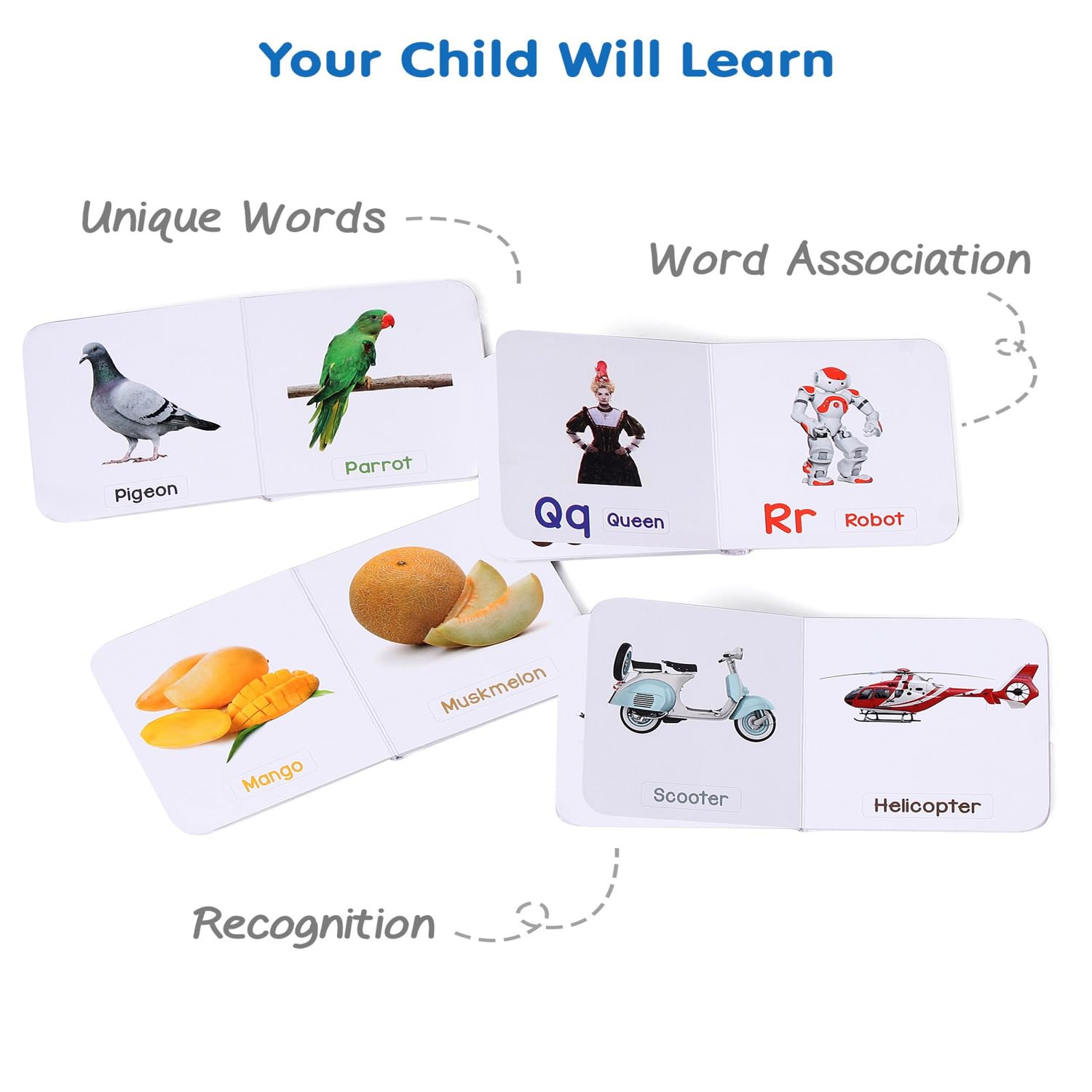 Your Child Will Learn

Unique Words

Word Association

Pigeon

Parrot

Qq Queen

Rr Robot

Mango

Muskmelon

Scooter

Helicopter

Recognition